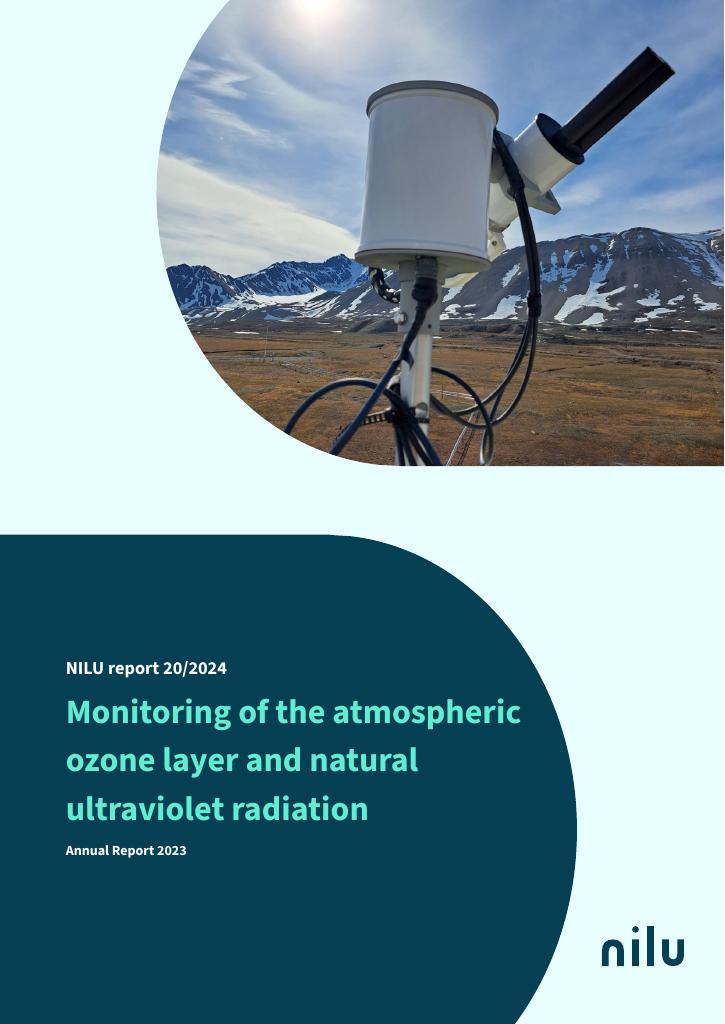 NILU report 20/2024

Monitoring of the atmospheric ozone layer and natural ultraviolet radiation

Annual Report 2023

nilu